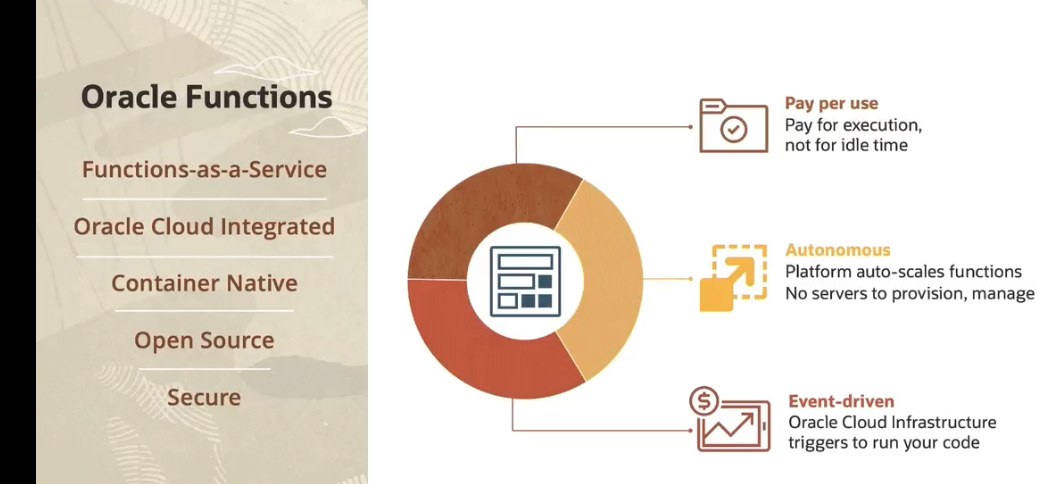 Oracle Functions

Functions-as-a-Service

Oracle Cloud Integrated

Container Native

Open Source

Secure

Pay per use
Pay for execution, not for idle time

Autonomous
Platform auto-scales functions
No servers to provision, manage

Event-driven
Oracle Cloud Infrastructure triggers to run your code